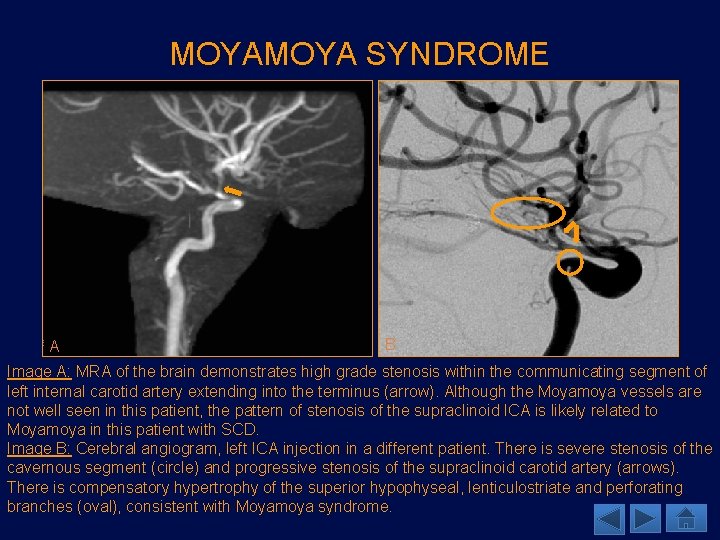 MOYAMOYA SYNDROME

A

B

Image A: MRA of the brain demonstrates high grade stenosis within the communicating segment of left internal carotid artery extending into the terminus (arrow). Although the Moyamoya vessels are not well seen in this patient, the pattern of stenosis of the supraclinoid ICA is likely related to Moyamoya in this patient with SCD.

Image B: Cerebral angiogram, left ICA injection in a different patient. There is severe stenosis of the cavernous segment (circle) and progressive stenosis of the supraclinoid carotid artery (arrows). There is compensatory hypertrophy of the superior hypophyseal, lenticulostriate and perforating branches (oval), consistent with Moyamoya syndrome.